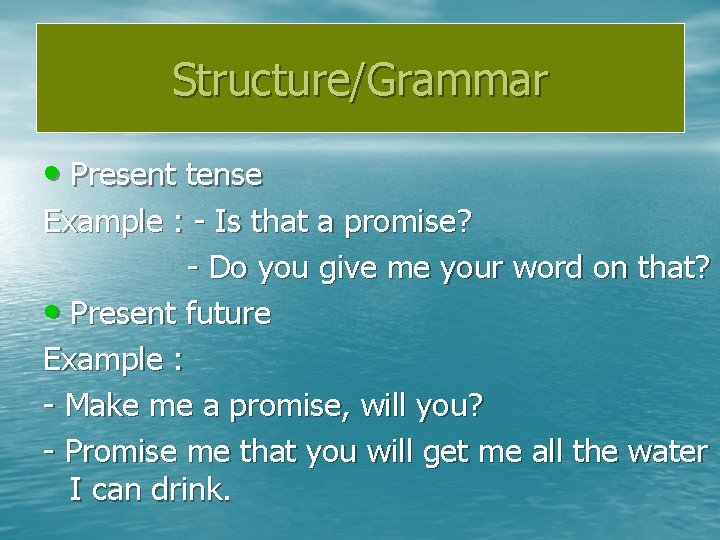 Structure/Grammar

• Present tense

Example : - Is that a promise?

- Do you give me your word on that?

• Present future

Example :

- Make me a promise, will you?

- Promise me that you will get me all the water I can drink.